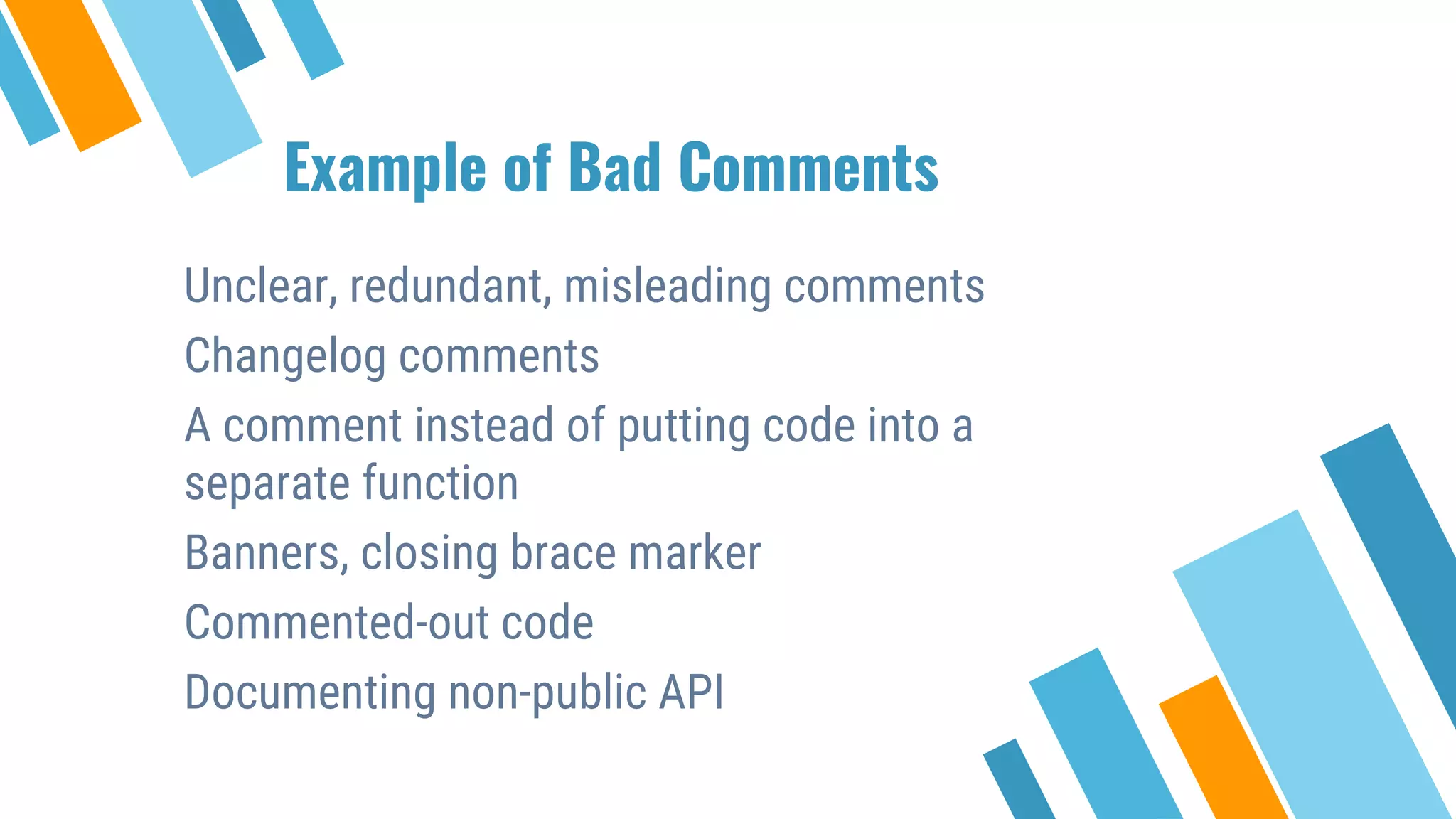 Example of Bad Comments

Unclear, redundant, misleading comments

Changelog comments

A comment instead of putting code into a separate function

Banners, closing brace marker

Commented-out code

Documenting non-public API